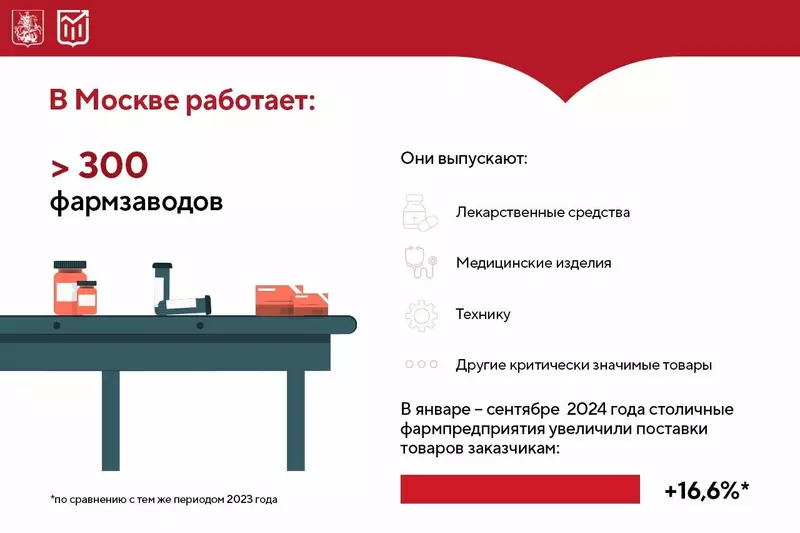 В Москве работает:

> 300
фармзаводов

Они выпускают:

Лекарственные средства

Медицинские изделия

Технику

Другие критически значимые товары

В январе – сентябре 2024 года столичные фармпредприятия увеличили поставки товаров заказчикам:

+16,6%*

*по сравнению с тем же периодом 2023 года